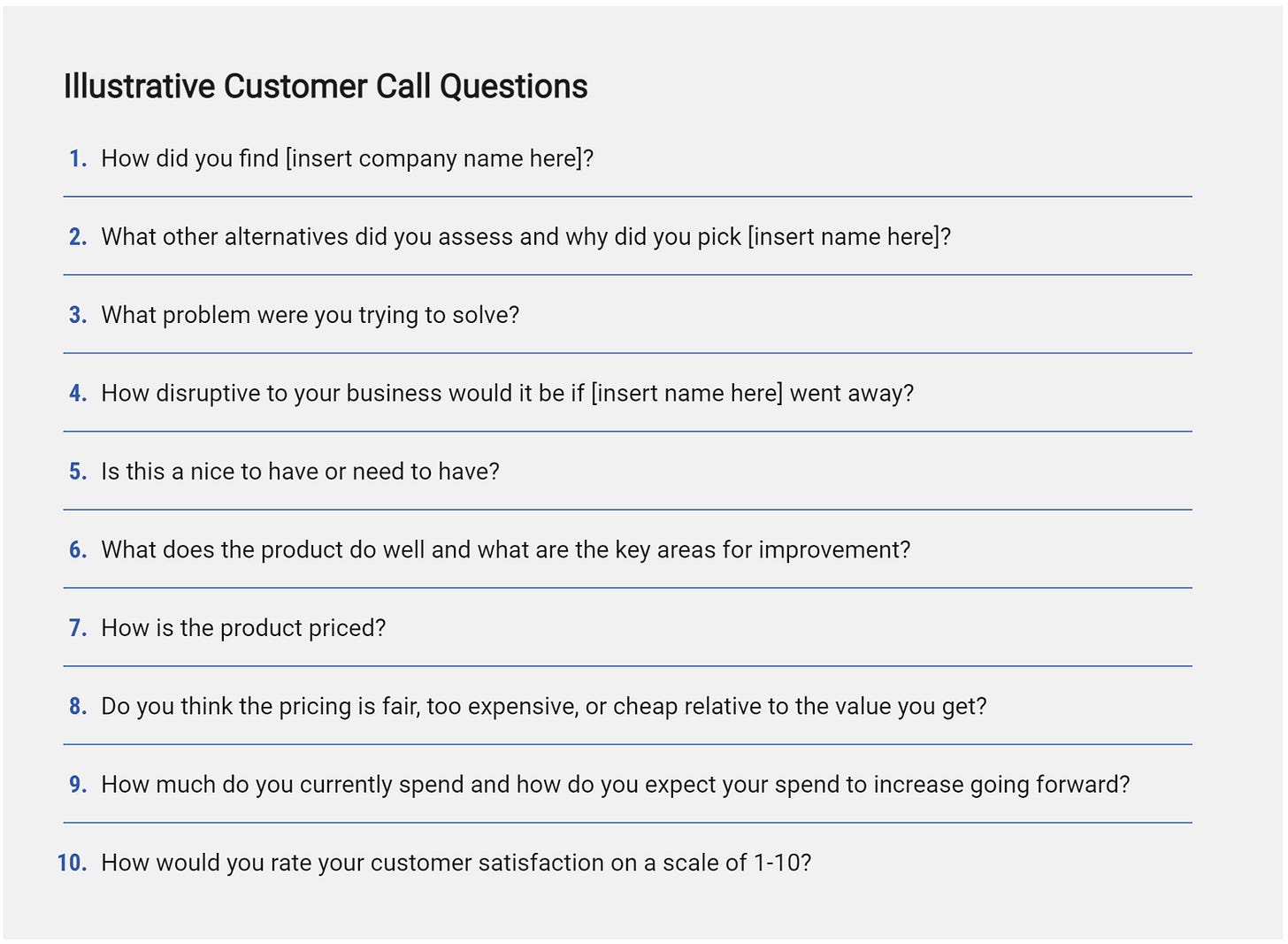 Illustrative Customer Call Questions

1. How did you find [insert company name here]?

2. What other alternatives did you assess and why did you pick [insert name here]?

3. What problem were you trying to solve?

4. How disruptive to your business would it be if [insert name here] went away?

5. Is this a nice to have or need to have?

6. What does the product do well and what are the key areas for improvement?

7. How is the product priced?

8. Do you think the pricing is fair, too expensive, or cheap relative to the value you get?

9. How much do you currently spend and how do you expect your spend to increase going forward?

10. How would you rate your customer satisfaction on a scale of 1-10?